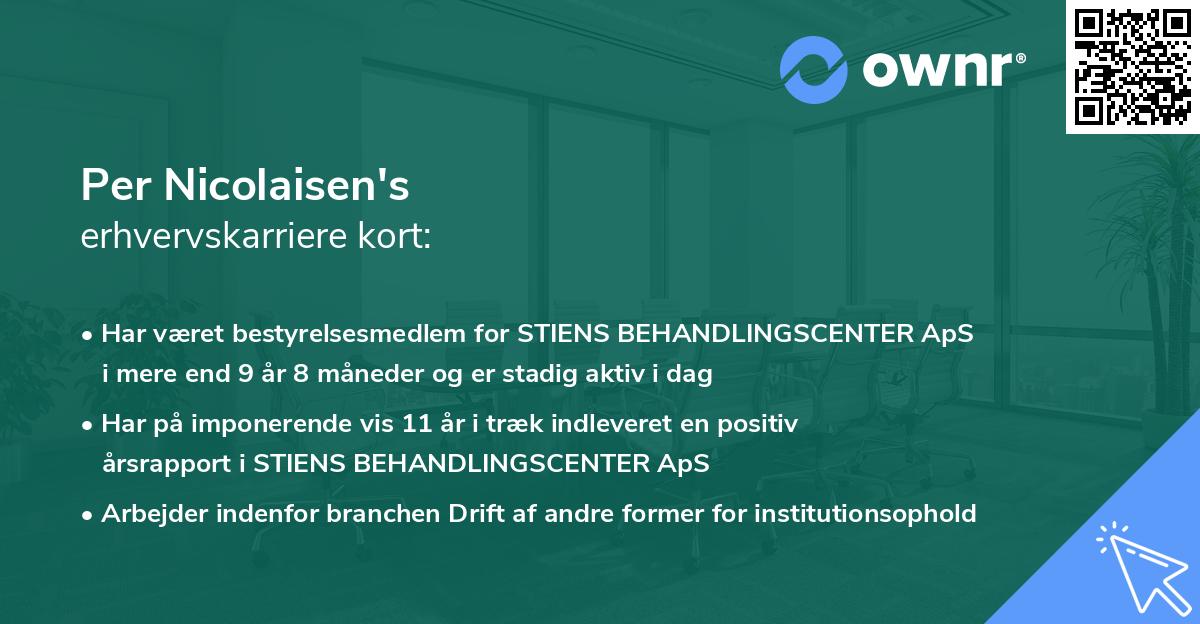 ownr®

Per Nicolaisen's
erhvervskarriere kort:

• Har været bestyrelsesmedlem for STIENS BEHANDLINGSCENTER ApS i mere end 9 år 8 måneder og er stadig aktiv i dag

• Har på imponerende vis 11 år i træk indleveret en positiv årsrapport i STIENS BEHANDLINGSCENTER ApS

• Arbejder indenfor branchen Drift af andre former for institutionsophold